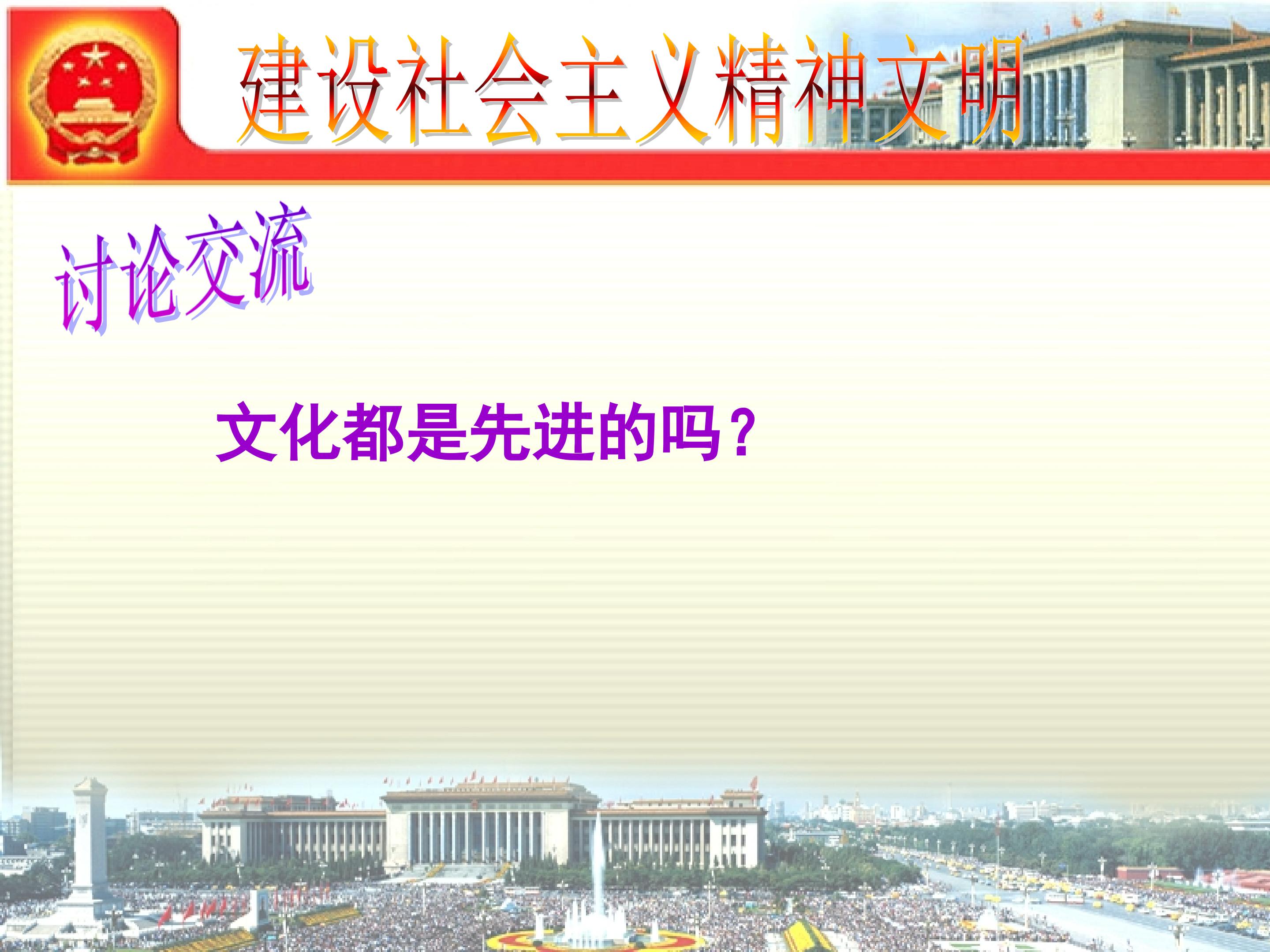 建设社会主义精神文明

讨论交流

文化都是先进的吗？